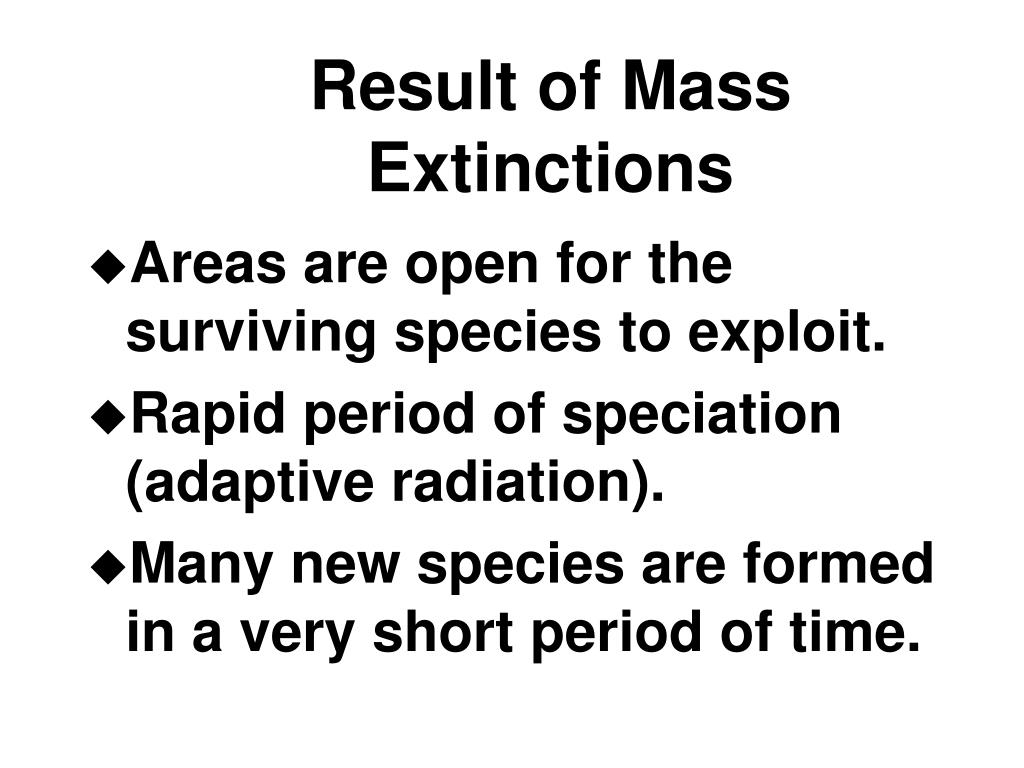 Result of Mass Extinctions

◆Areas are open for the surviving species to exploit.

◆Rapid period of speciation (adaptive radiation).

◆Many new species are formed in a very short period of time.